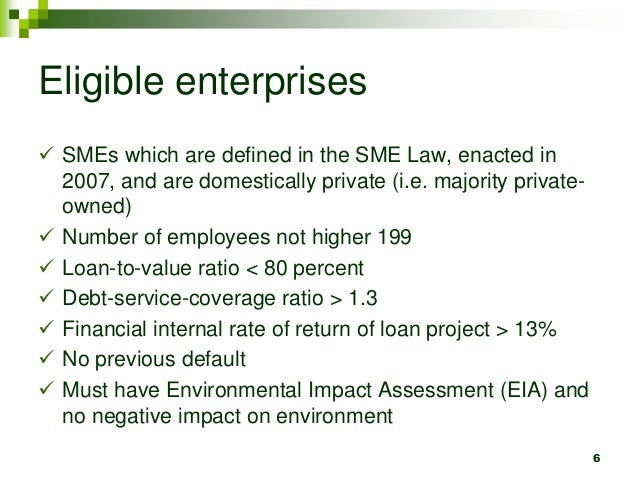 Eligible enterprises

✓ SMEs which are defined in the SME Law, enacted in 2007, and are domestically private (i.e. majority private-owned)
✓ Number of employees not higher 199
✓ Loan-to-value ratio < 80 percent
✓ Debt-service-coverage ratio > 1.3
✓ Financial internal rate of return of loan project > 13%
✓ No previous default
✓ Must have Environmental Impact Assessment (EIA) and no negative impact on environment

6